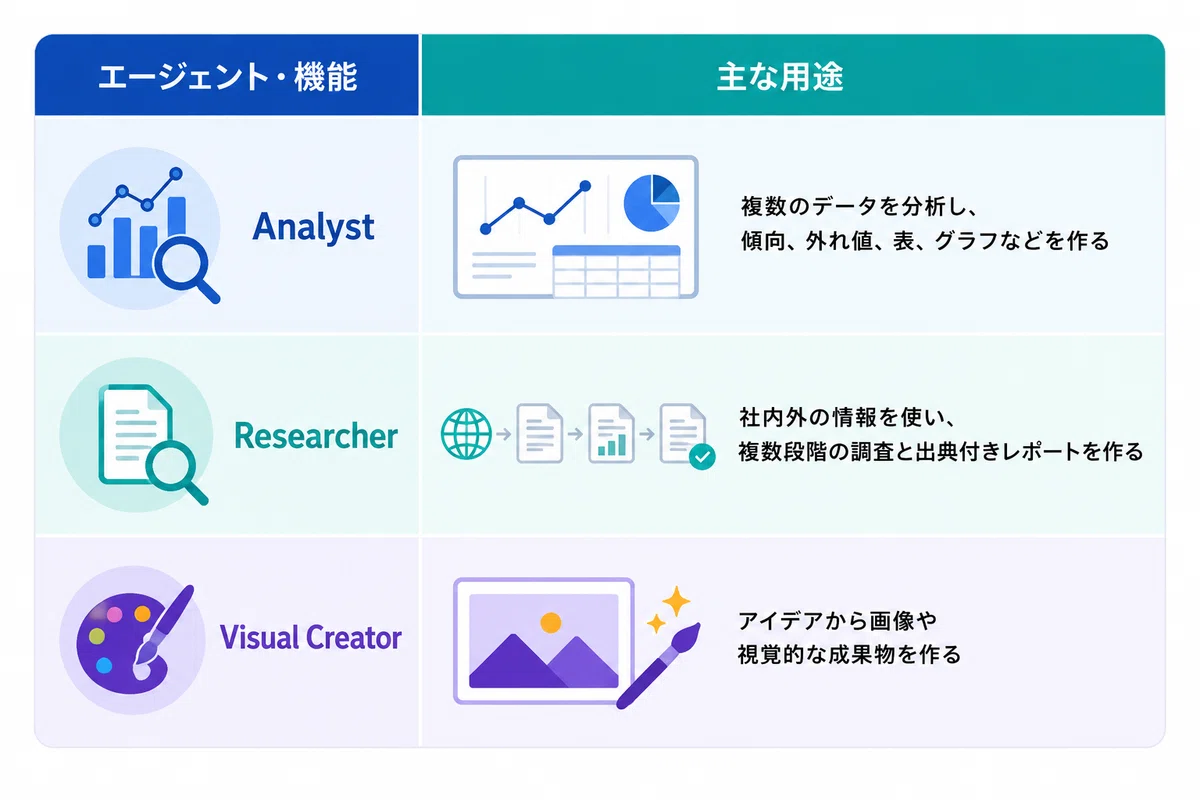 | エージェント・機能 | 主な用途 |
|---|---|
| Analyst | 複数のデータを分析し、傾向、外れ値、表、グラフなどを作る |
| Researcher | 社内外の情報を使い、複数段階の調査と出典付きレポートを作る |
| Visual Creator | アイデアから画像や視覚的な成果物を作る |